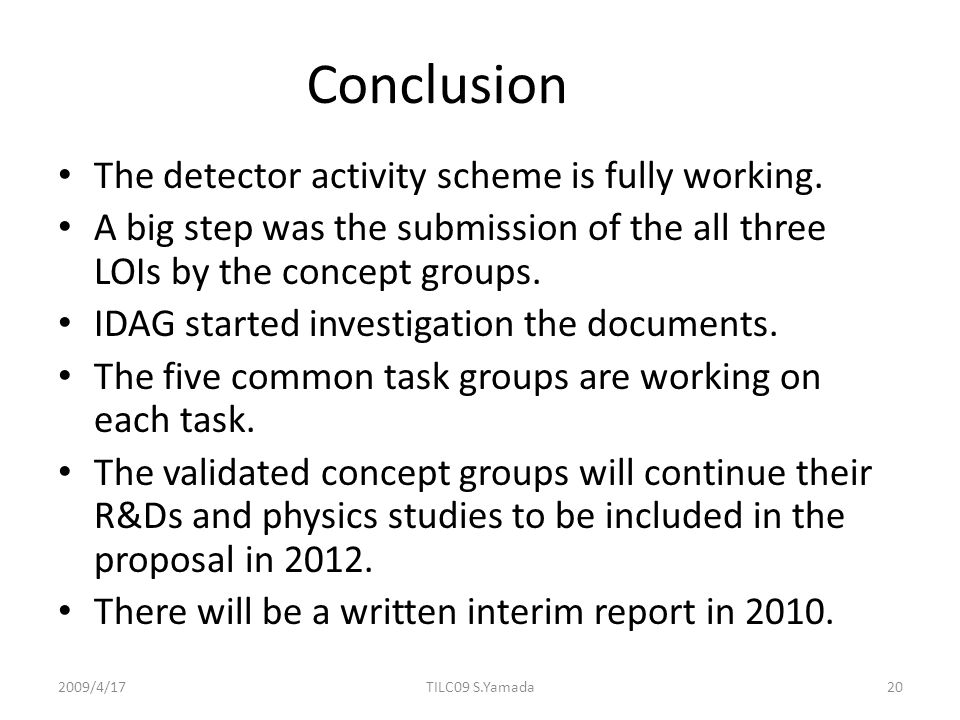 Conclusion

• The detector activity scheme is fully working.
• A big step was the submission of the all three LOIs by the concept groups.
• IDAG started investigation the documents.
• The five common task groups are working on each task.
• The validated concept groups will continue their R&Ds and physics studies to be included in the proposal in 2012.
• There will be a written interim report in 2010.

2009/4/17 TILC09 S.Yamada 20